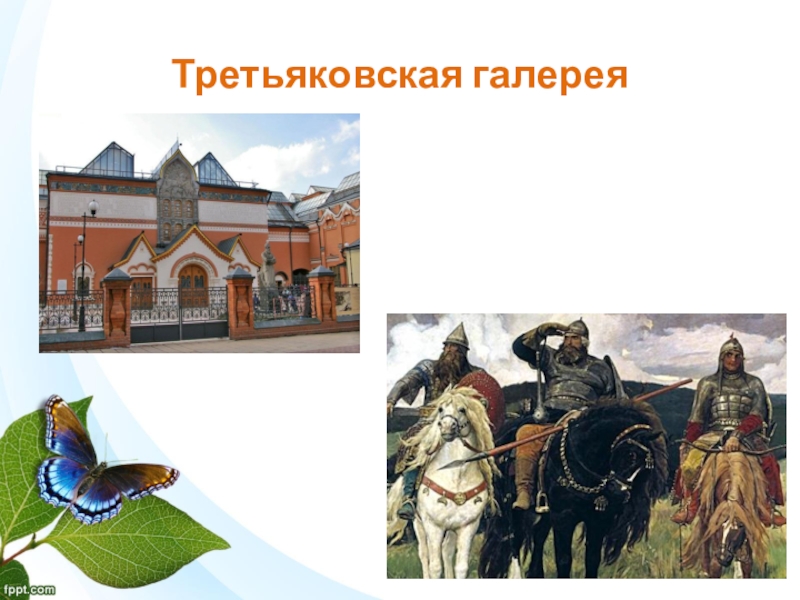 Третьяковская галерея

fppt.com